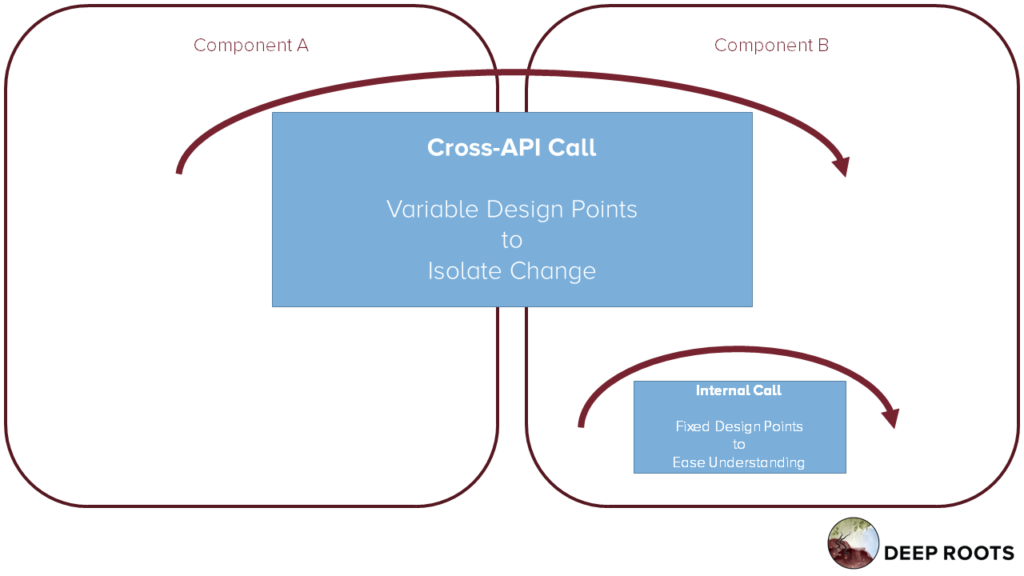 Component A

Component B

Cross-API Call

Variable Design Points
to
Isolate Change

Internal Call

Fixed Design Points
to
Ease Understanding

DEEP ROOTS